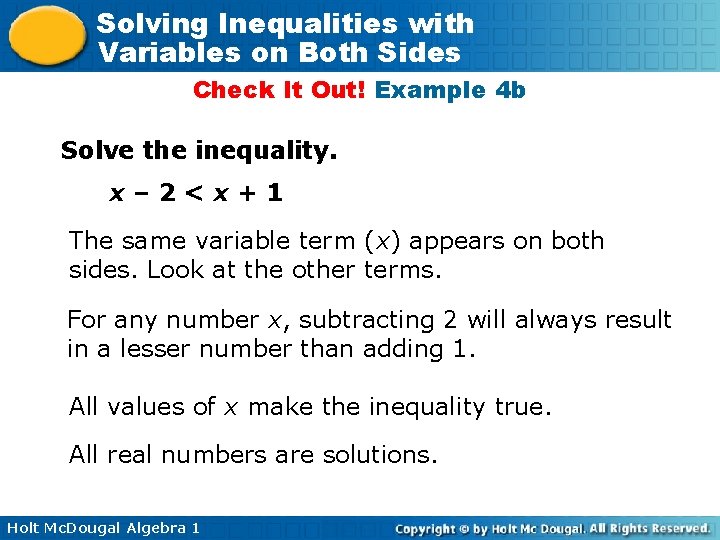 Solving Inequalities with Variables on Both Sides

Check It Out! Example 4b

Solve the inequality.

$x - 2 < x + 1$

The same variable term ($x$) appears on both sides. Look at the other terms.

For any number $x$, subtracting 2 will always result in a lesser number than adding 1.

All values of $x$ make the inequality true.

All real numbers are solutions.

Holt McDougal Algebra 1

Copyright © by Holt Mc Dougal. All Rights Reserved.